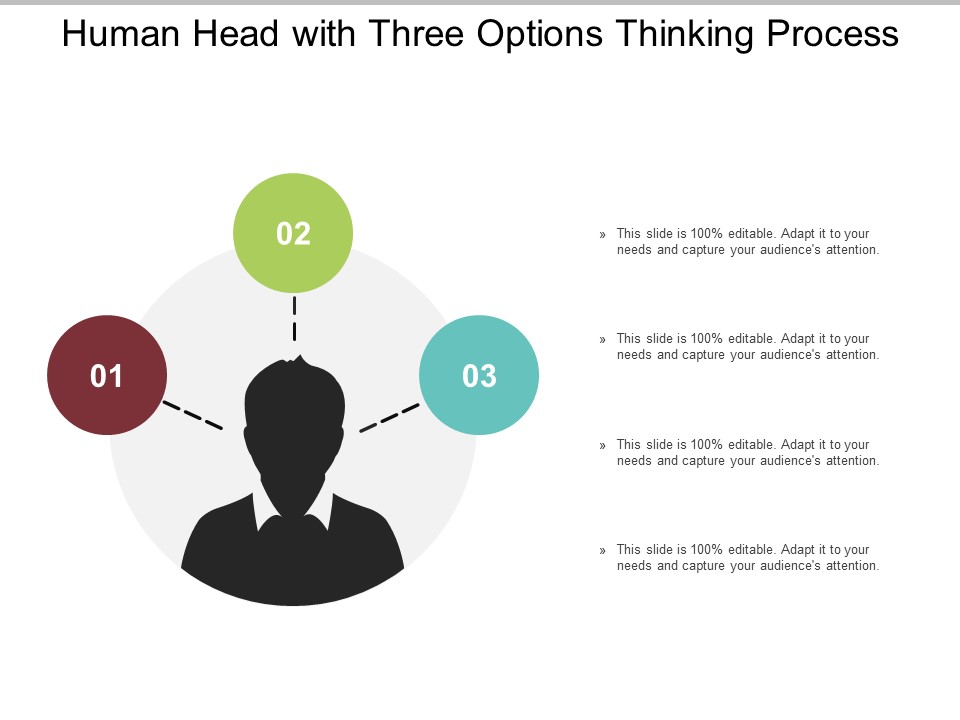 Human Head with Three Options Thinking Process

02

01

03

» This slide is 100% editable. Adapt it to your needs and capture your audience's attention.

» This slide is 100% editable. Adapt it to your needs and capture your audience's attention.

» This slide is 100% editable. Adapt it to your needs and capture your audience's attention.

» This slide is 100% editable. Adapt it to your needs and capture your audience's attention.